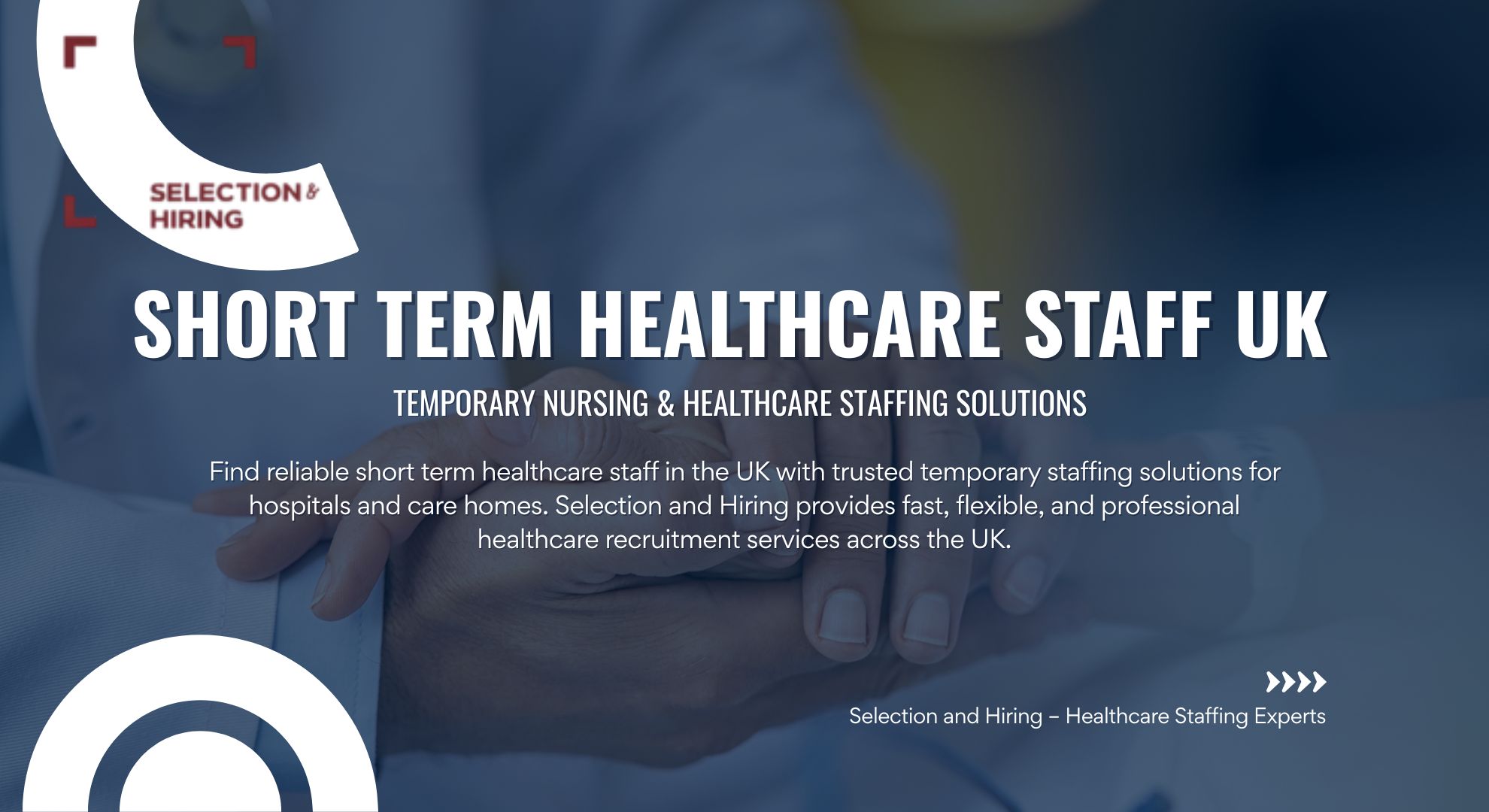 SELECTION & HIRING

SHORT TERM HEALTHCARE STAFF UK

TEMPORARY NURSING & HEALTHCARE STAFFING SOLUTIONS

Find reliable short term healthcare staff in the UK with trusted temporary staffing solutions for hospitals and care homes. Selection and Hiring provides fast, flexible, and professional healthcare recruitment services across the UK.

Selection and Hiring – Healthcare Staffing Experts